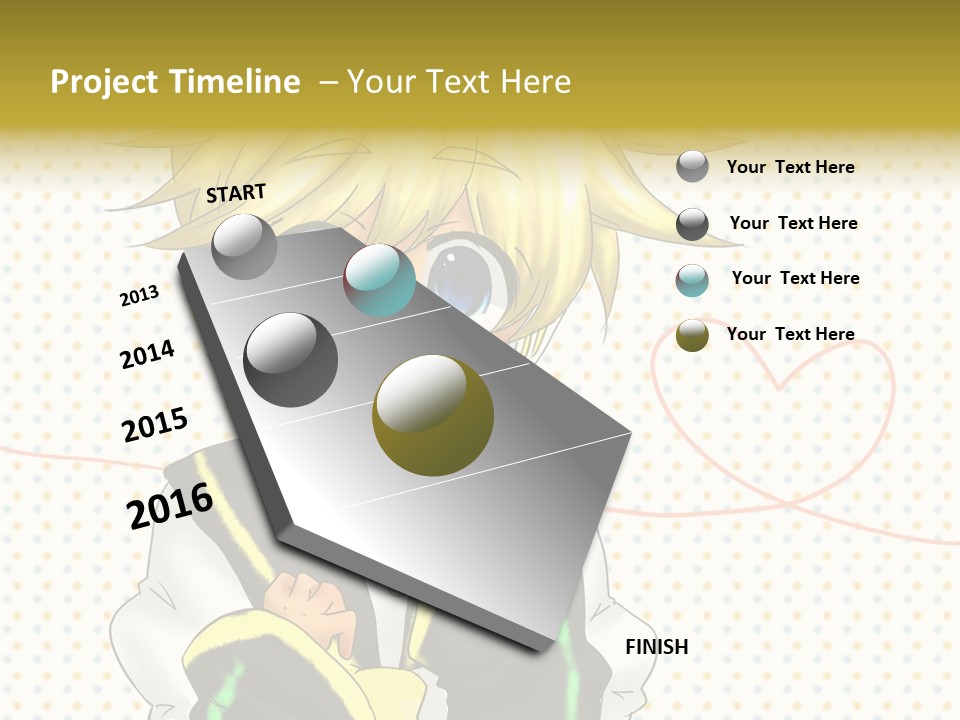 Project Timeline – Your Text Here

START

2013

2014

2015

2016

FINISH

Your Text Here

Your Text Here

Your Text Here

Your Text Here